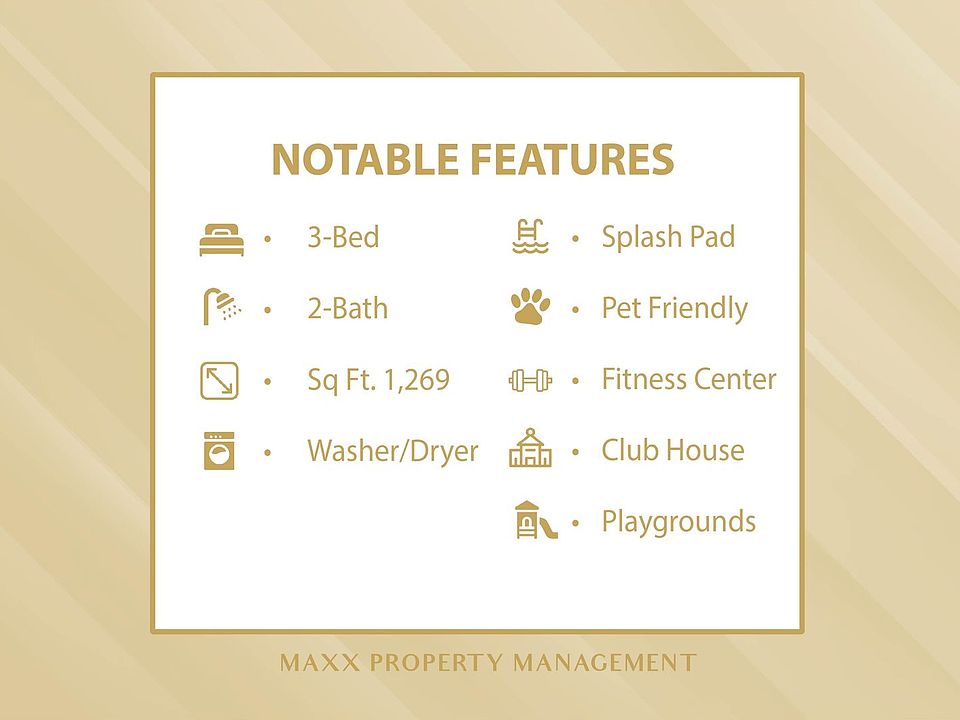 NOTABLE FEATURES

• 3-Bed
• 2-Bath
• Sq Ft. 1,269
• Washer/Dryer

• Splash Pad
• Pet Friendly
• Fitness Center
• Club House
• Playgrounds

MAXX PROPERTY MANAGEMENT